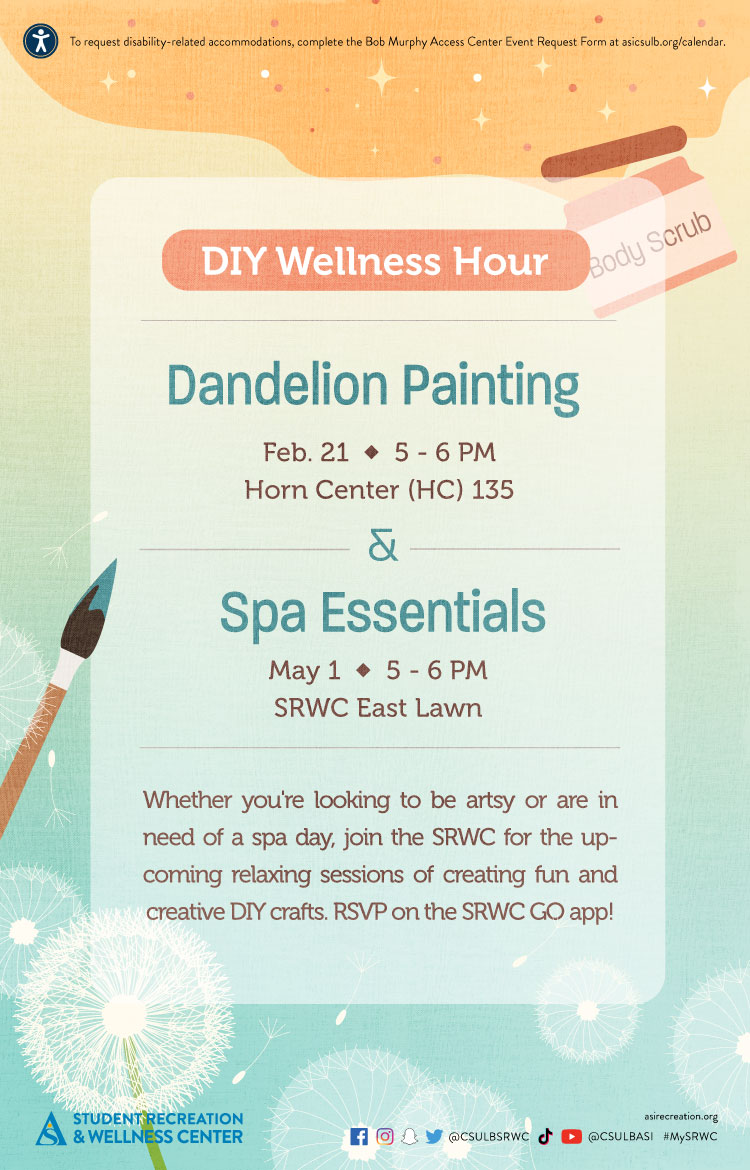 To request disability-related accommodations, complete the Bob Murphy Access Center Event Request Form at asicsulb.org/calendar.

Body Scrub

DIY Wellness Hour

Dandelion Painting

Feb. 21 ◆ 5 - 6 PM
Horn Center (HC) 135

&

Spa Essentials

May 1 ◆ 5 - 6 PM
SRWC East Lawn

Whether you're looking to be artsy or are in need of a spa day, join the SRWC for the upcoming relaxing sessions of creating fun and creative DIY crafts. RSVP on the SRWC GO app!

STUDENT RECREATION & WELLNESS CENTER

asirecreation.org
@CSULBSRWC @CSULBASI #MySRWC